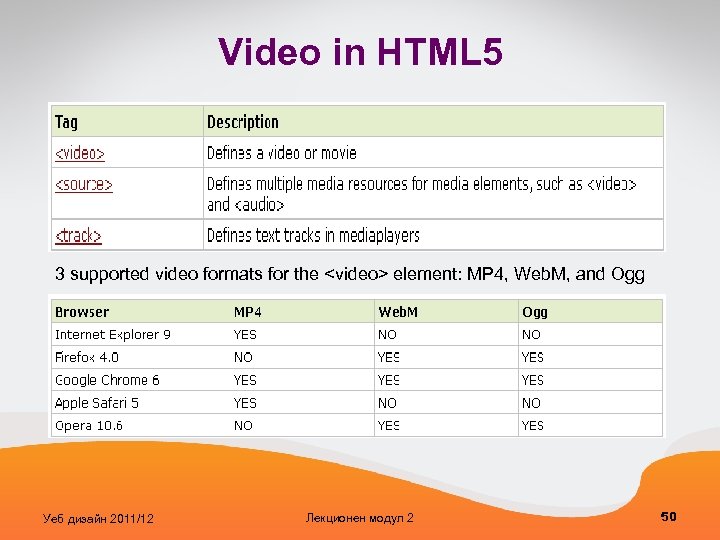 Video in HTML5

| Tag | Description |
|---|---|
| <video> | Defines a video or movie |
| <source> | Defines multiple media resources for media elements, such as <video> and <audio> |
| <track> | Defines text tracks in mediaplayers |

3 supported video formats for the <video> element: MP4, WebM, and Ogg

| Browser | MP4 | WebM | Ogg |
|---|---|---|---|
| Internet Explorer 9 | YES | NO | NO |
| Firefox 4.0 | NO | YES | YES |
| Google Chrome 6 | YES | YES | YES |
| Apple Safari 5 | YES | NO | NO |
| Opera 10.6 | NO | YES | YES |

Уеб дизайн 2011/12

Лекционен модул 2

50